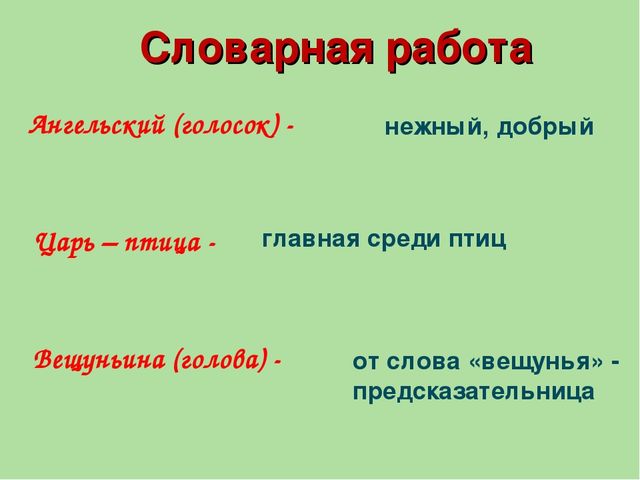 Словарная работа

Ангельский (голосок) - нежный, добрый

Царь – птица - главная среди птиц

Вещуньина (голова) - от слова «вещунья» - предсказательница